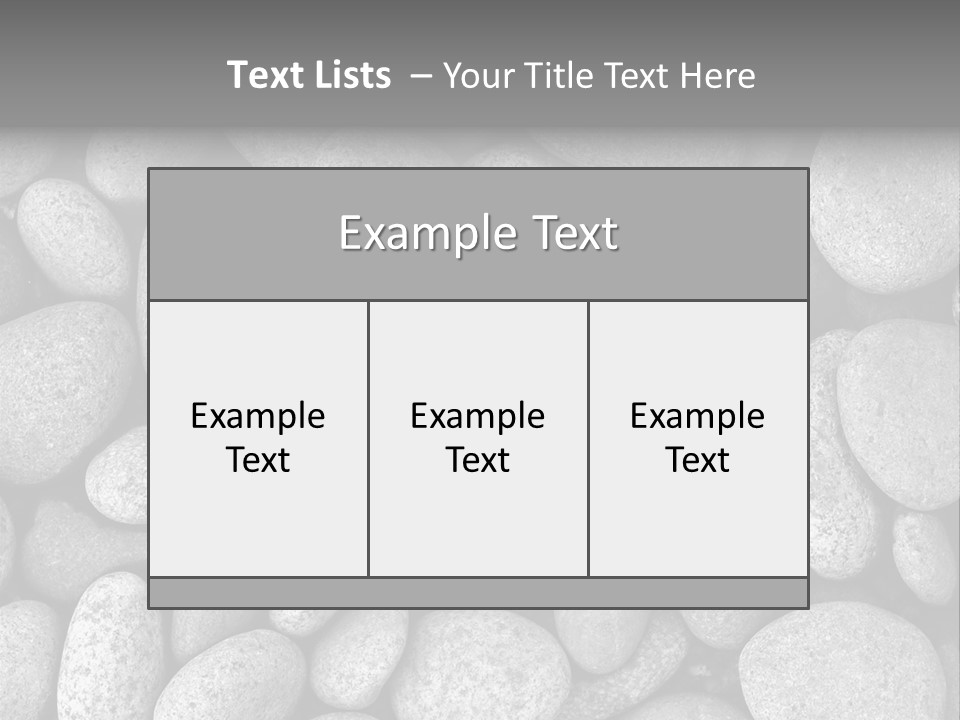 Text Lists – Your Title Text Here

Example Text

Example Text

Example Text

Example Text